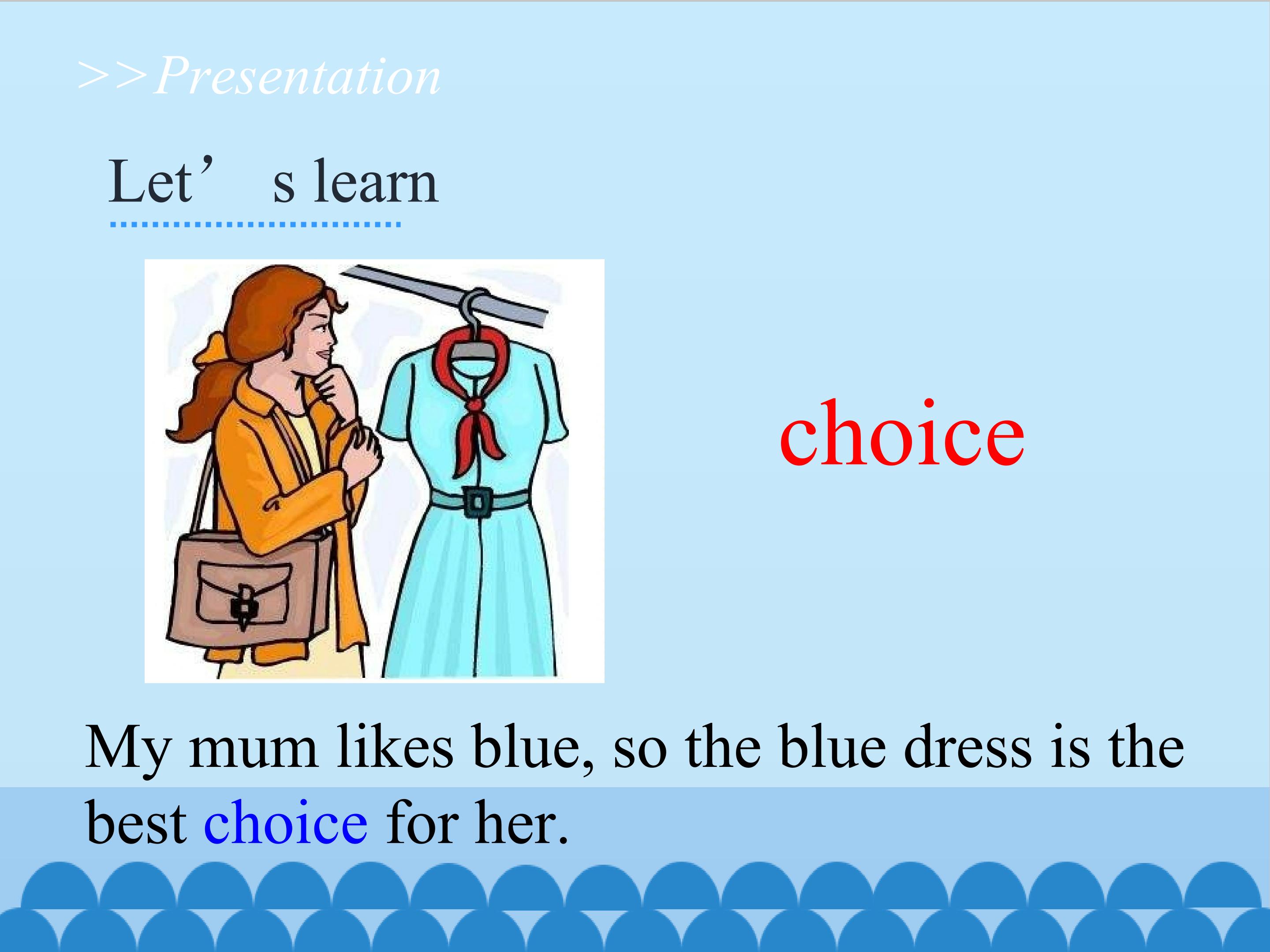 >>Presentation

Let’ s learn

choice

My mum likes blue, so the blue dress is the best choice for her.